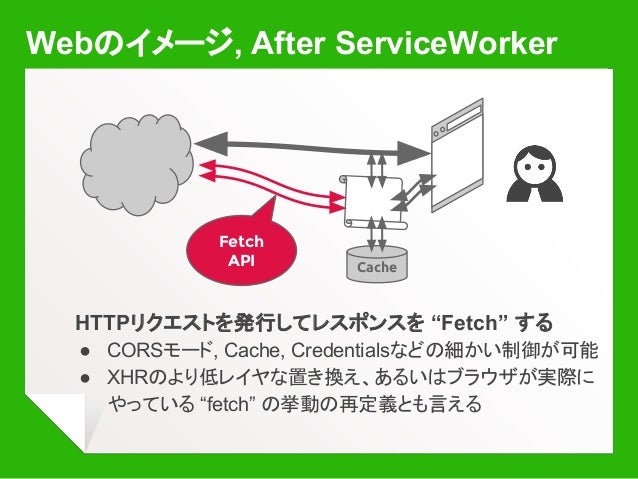 Webのイメージ, After ServiceWorker

Fetch API

Cache

HTTPリクエストを発行してレスポンスを “Fetch” する

● CORSモード, Cache, Credentialsなどの細かい制御が可能
● XHRのより低レイヤな置き換え、あるいはブラウザが実際にやっている “fetch” の挙動の再定義とも言える